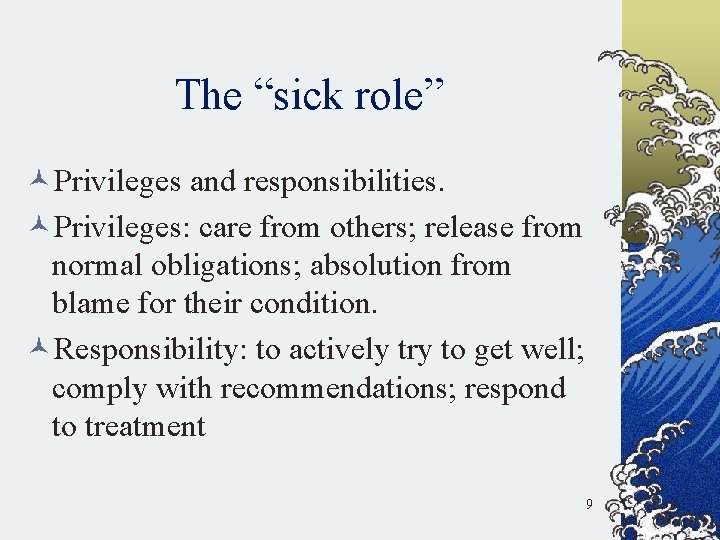 The “sick role”

Privileges and responsibilities.

Privileges: care from others; release from normal obligations; absolution from blame for their condition.

Responsibility: to actively try to get well; comply with recommendations; respond to treatment

9